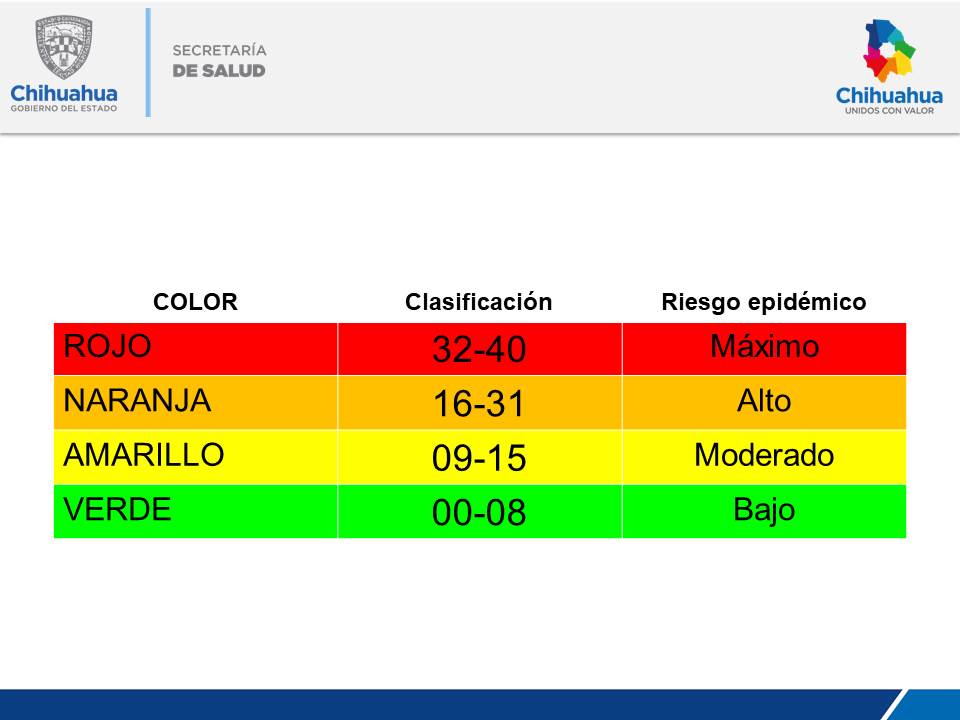 Chihuahua
GOBIERNO DEL ESTADO

SECRETARÍA
DE SALUD

Chihuahua
UNIDOS CON VALOR

| COLOR | Clasificación | Riesgo epidémico |
|---|---|---|
| ROJO | 32-40 | Máximo |
| NARANJA | 16-31 | Alto |
| AMARILLO | 09-15 | Moderado |
| VERDE | 00-08 | Bajo |